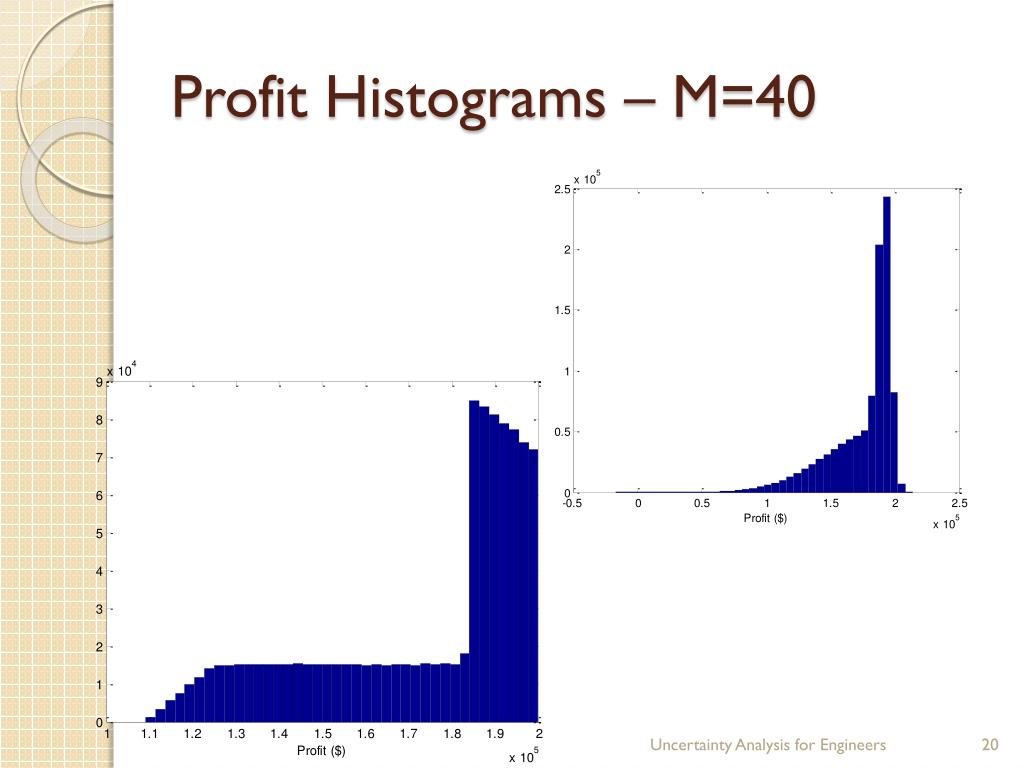 Profit Histograms – M=40

x $10^5$
2.5
2
1.5
1
0.5
0
-0.5
0
0.5
1
1.5
2
2.5
Profit ($)
x $10^5$

x $10^4$
9
8
7
6
5
4
3
2
1
0
1
1.1
1.2
1.3
1.4
1.5
1.6
1.7
1.8
1.9
2
Profit ($)
x $10^5$

Uncertainty Analysis for Engineers
20